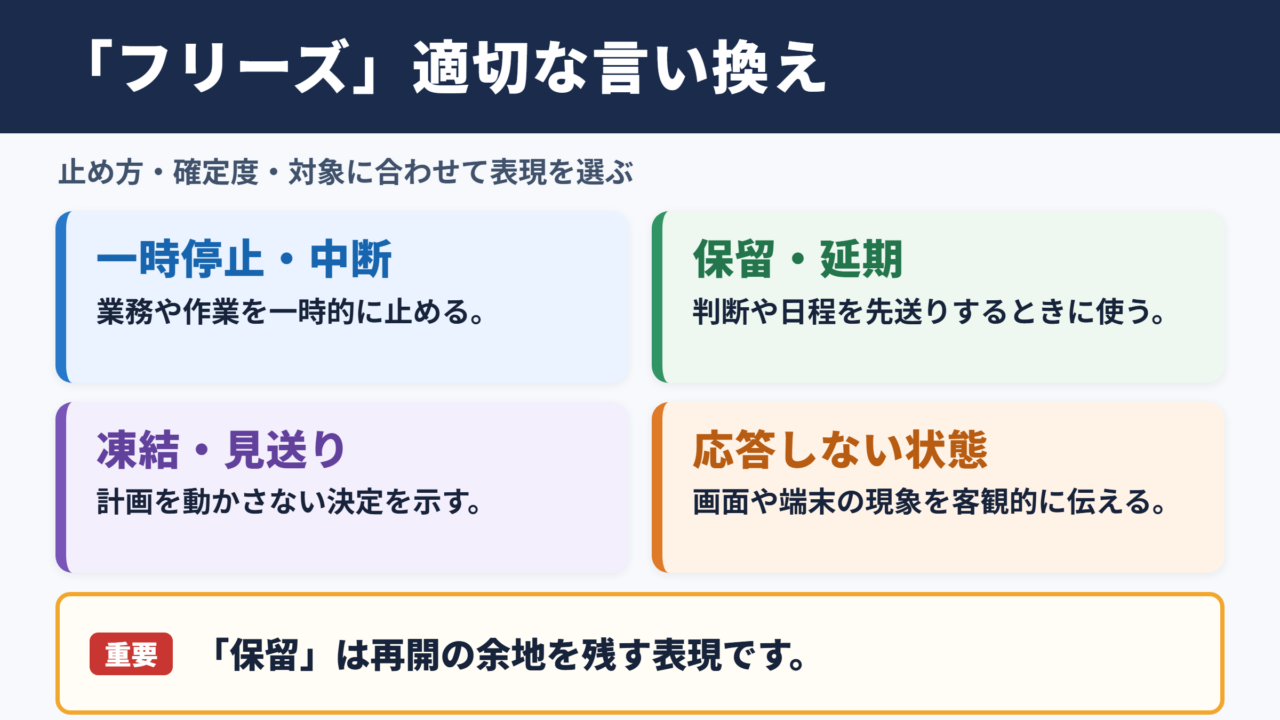 「フリーズ」適切な言い換え

止め方・確定度・対象に合わせて表現を選ぶ

一時停止・中断
業務や作業を一時的に止める。

保留・延期
判断や日程を先送りするときに使う。

凍結・見送り
計画を動かさない決定を示す。

応答しない状態
画面や端末の現象を客観的に伝える。

重要 「保留」は再開の余地を残す表現です。